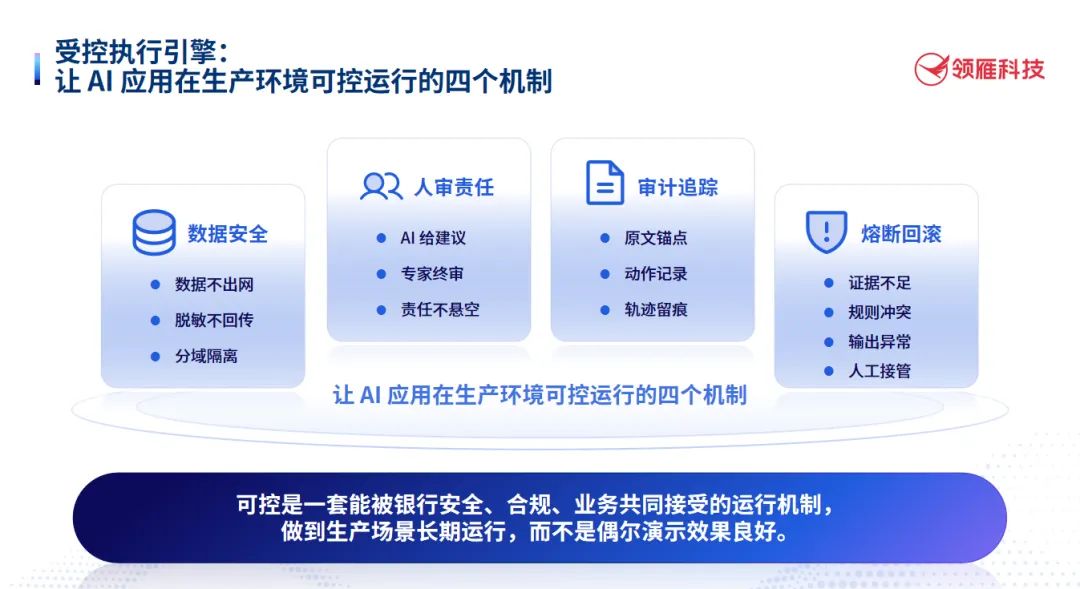 受控执行引擎：
让 AI 应用在生产环境可控运行的四个机制

领雁科技

数据安全
- 数据不出网
- 脱敏不回传
- 分域隔离

人审责任
- AI 给建议
- 专家终审
- 责任不悬空

审计追踪
- 原文锚点
- 动作记录
- 轨迹留痕

熔断回滚
- 证据不足
- 规则冲突
- 输出异常
- 人工接管

让 AI 应用在生产环境可控运行的四个机制

可控是一套能被银行安全、合规、业务共同接受的运行机制，
做到生产场景长期运行，而不是偶尔演示效果良好。